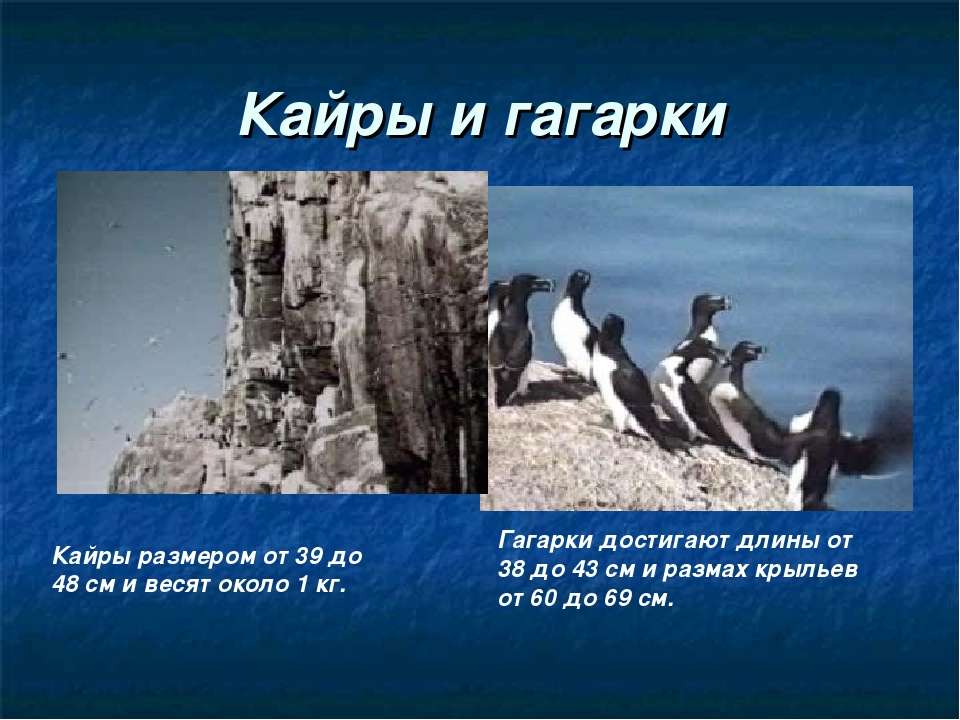 Кайры и гагарки

Кайры размером от 39 до 48 см и весят около 1 кг.

Гагарки достигают длины от 38 до 43 см и размах крыльев от 60 до 69 см.